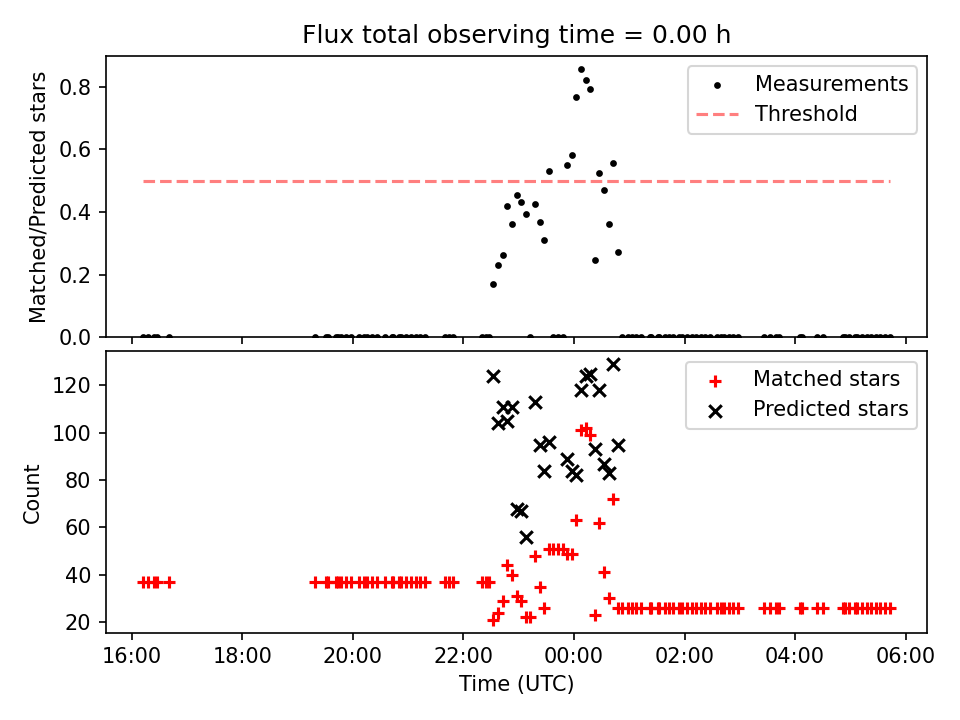 Flux total observing time = 0.00 h

Matched/Predicted stars

0.8
0.6
0.4
0.2
0.0

Measurements
Threshold

Count

120
100
80
60
40
20

Matched stars
Predicted stars

16:00
18:00
20:00
22:00
00:00
02:00
04:00
06:00

Time (UTC)